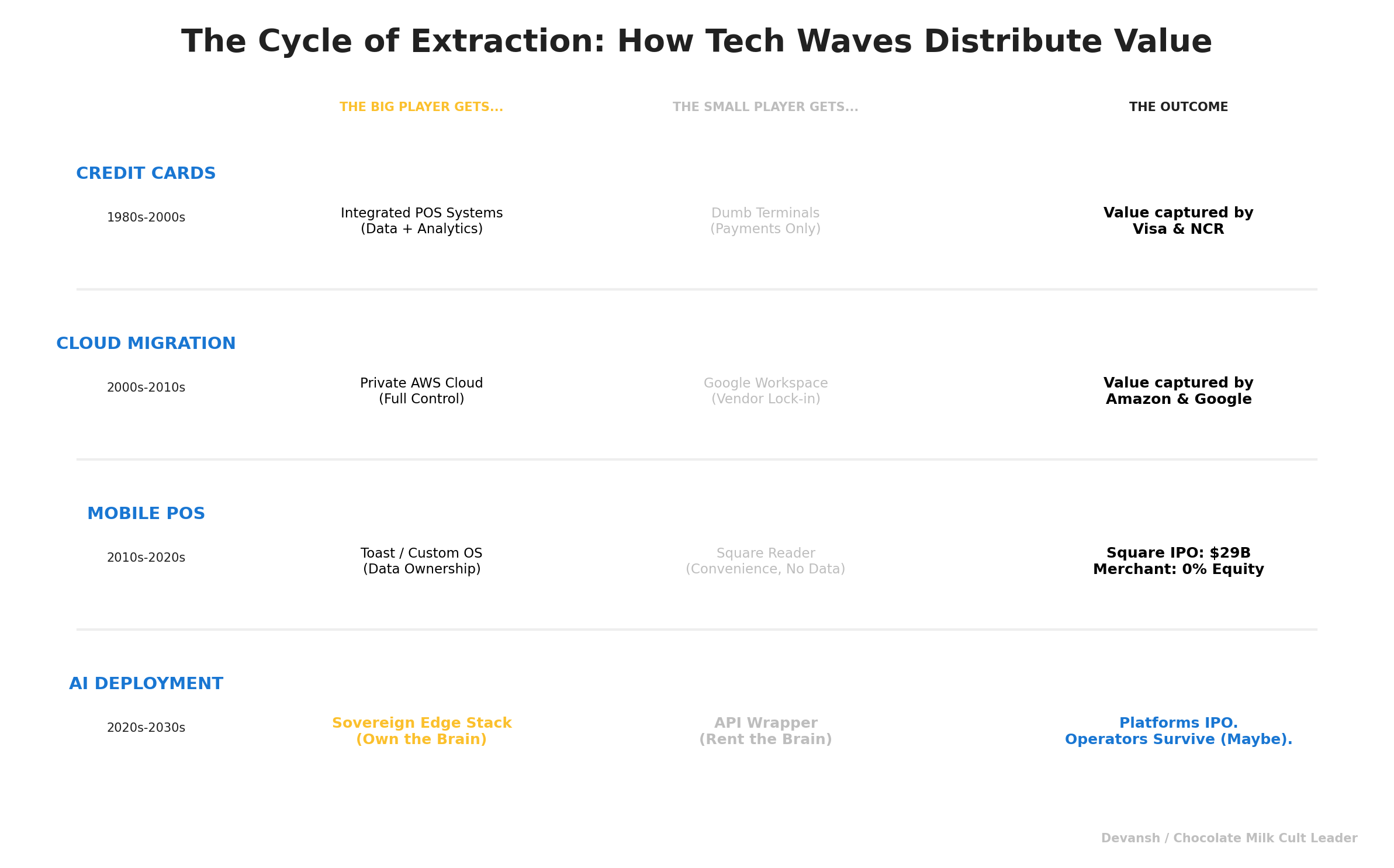 The Cycle of Extraction: How Tech Waves Distribute Value

| | THE BIG PLAYER GETS... | THE SMALL PLAYER GETS... | THE OUTCOME |
|---|---|---|---|
| CREDIT CARDS 1980s-2000s | Integrated POS Systems (Data + Analytics) | Dumb Terminals (Payments Only) | Value captured by Visa & NCR |
| CLOUD MIGRATION 2000s-2010s | Private AWS Cloud (Full Control) | Google Workspace (Vendor Lock-in) | Value captured by Amazon & Google |
| MOBILE POS 2010s-2020s | Toast / Custom OS (Data Ownership) | Square Reader (Convenience, No Data) | Square IPO: $29B Merchant: 0% Equity |
| AI DEPLOYMENT 2020s-2030s | Sovereign Edge Stack (Own the Brain) | API Wrapper (Rent the Brain) | Platforms IPO. Operators Survive (Maybe). |

Devansh / Chocolate Milk Cult Leader